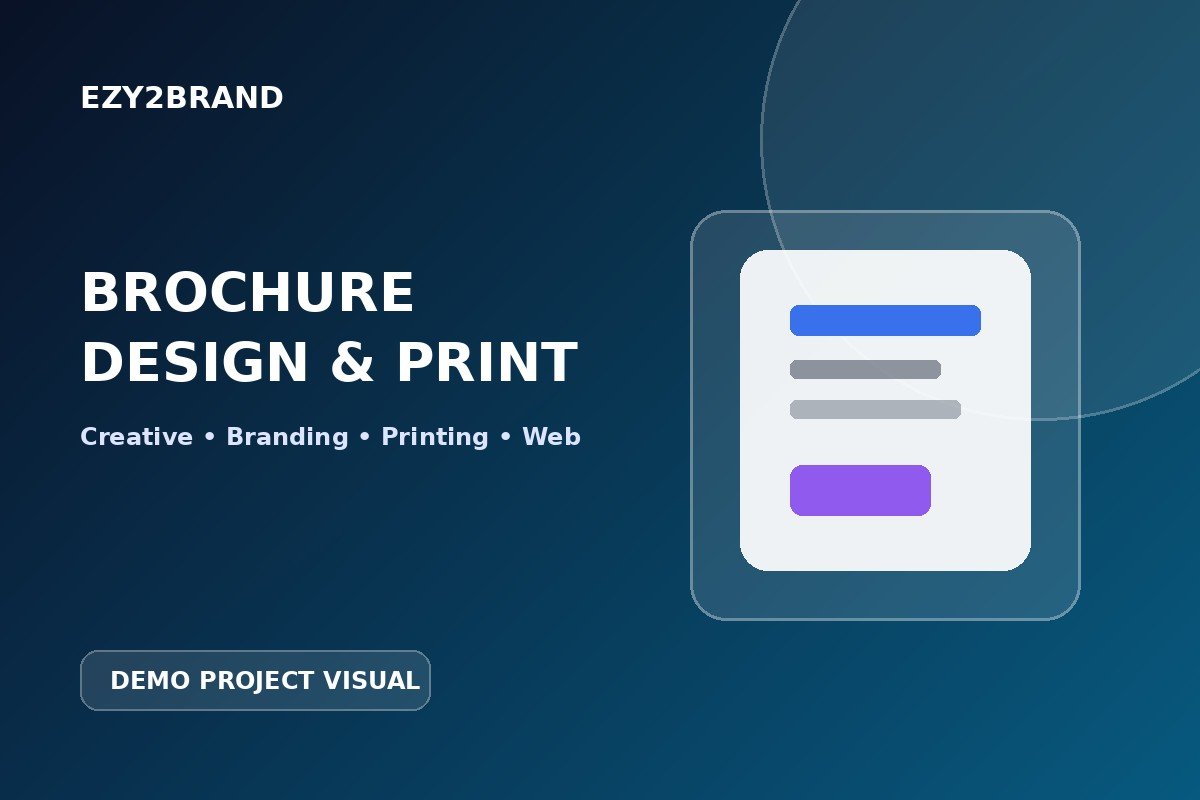 EZY2BRAND

BROCHURE DESIGN & PRINT

Creative • Branding • Printing • Web

DEMO PROJECT VISUAL